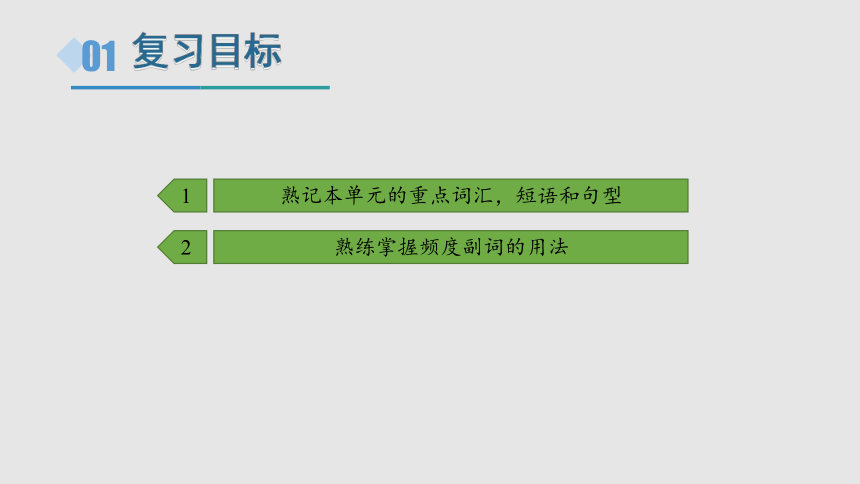 01 复习目标

1 熟记本单元的重点词汇，短语和句型

2 熟练掌握频度副词的用法